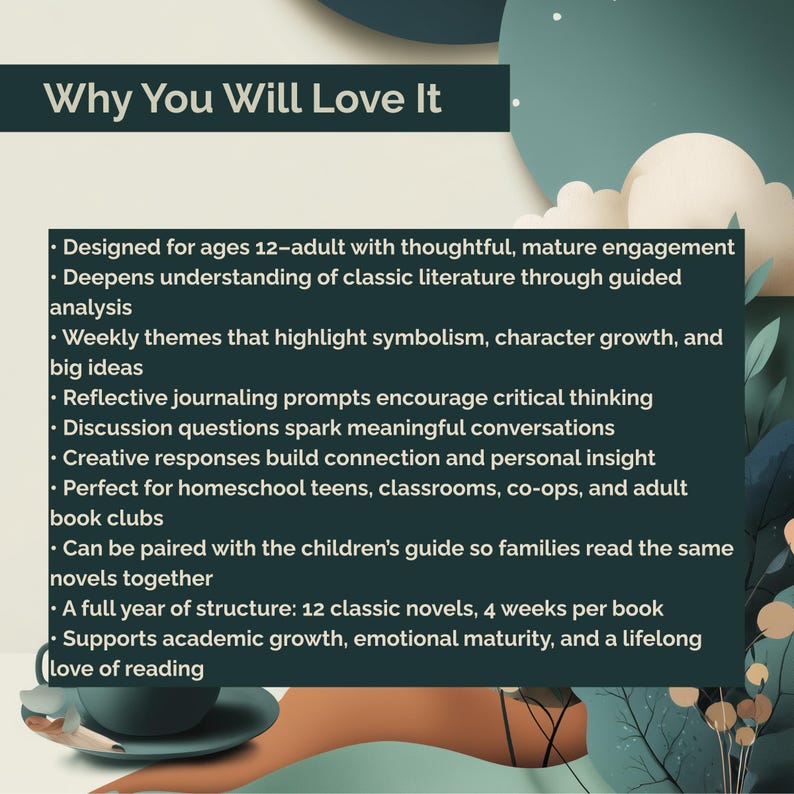 Why You Will Love It

• Designed for ages 12–adult with thoughtful, mature engagement
• Deepens understanding of classic literature through guided analysis
• Weekly themes that highlight symbolism, character growth, and big ideas
• Reflective journaling prompts encourage critical thinking
• Discussion questions spark meaningful conversations
• Creative responses build connection and personal insight
• Perfect for homeschool teens, classrooms, co-ops, and adult book clubs
• Can be paired with the children's guide so families read the same novels together
• A full year of structure: 12 classic novels, 4 weeks per book
• Supports academic growth, emotional maturity, and a lifelong love of reading